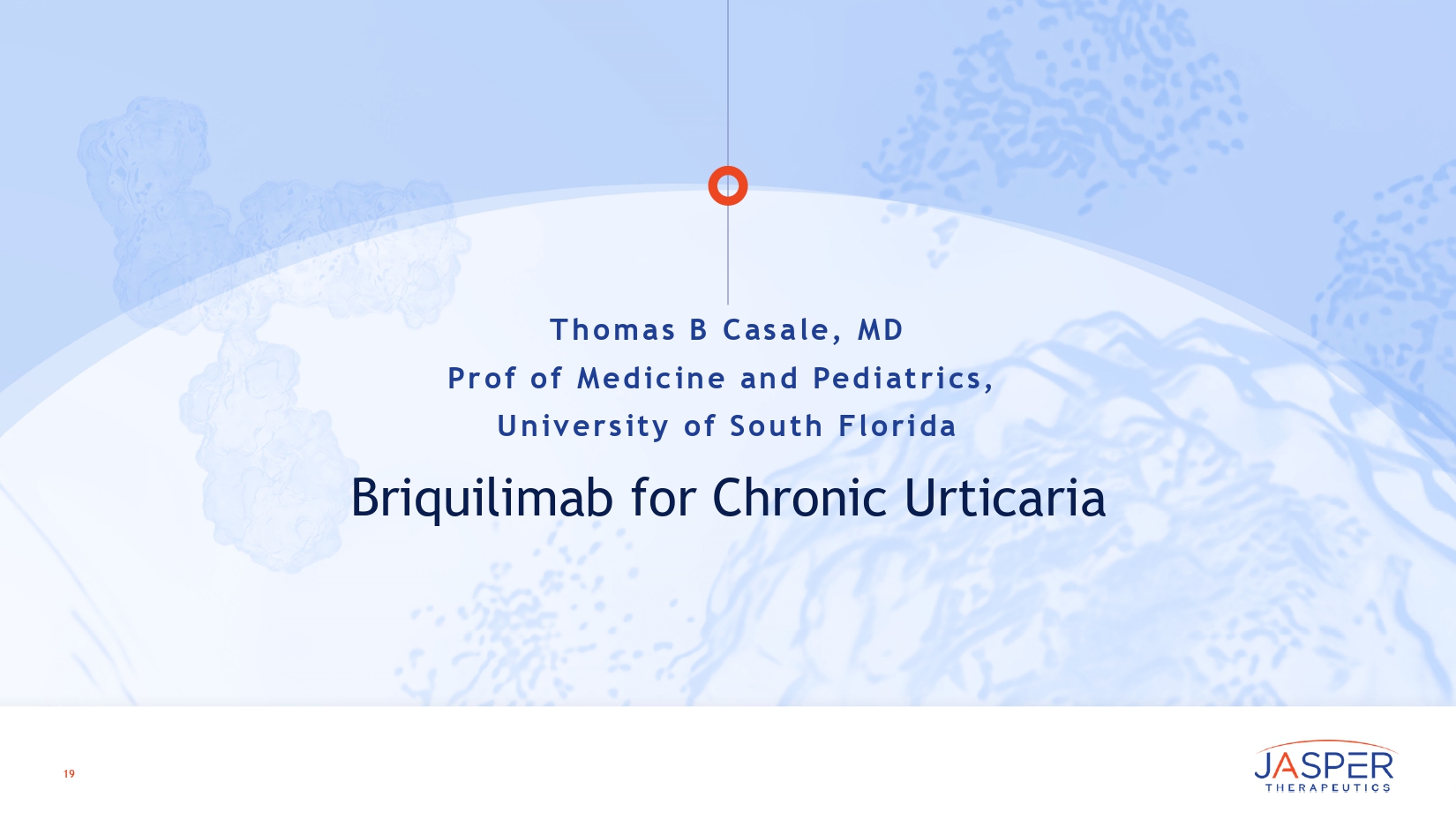 Thomas B Casale, MD
Prof of Medicine and Pediatrics,
University of South Florida

Briquilimab for Chronic Urticaria

19

JASPER
THERAPEUTICS